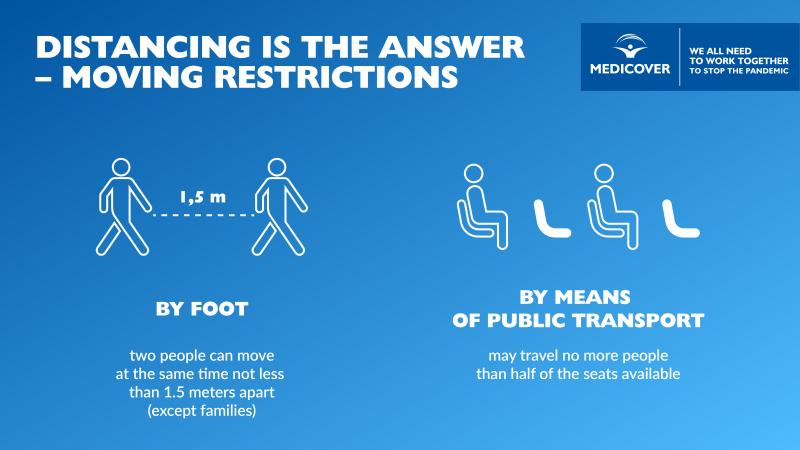 DISTANCING IS THE ANSWER – MOVING RESTRICTIONS

MEDICOVER

WE ALL NEED TO WORK TOGETHER TO STOP THE PANDEMIC

1,5 m

BY FOOT

two people can move at the same time not less than 1.5 meters apart (except families)

BY MEANS OF PUBLIC TRANSPORT

may travel no more people than half of the seats available